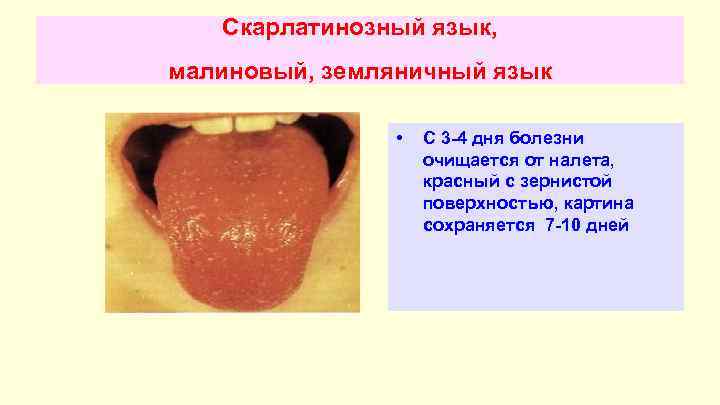 Скарлатинозный язык,

малиновый, земляничный язык

• С 3-4 дня болезни очищается от налета, красный с зернистой поверхностью, картина сохраняется 7-10 дней